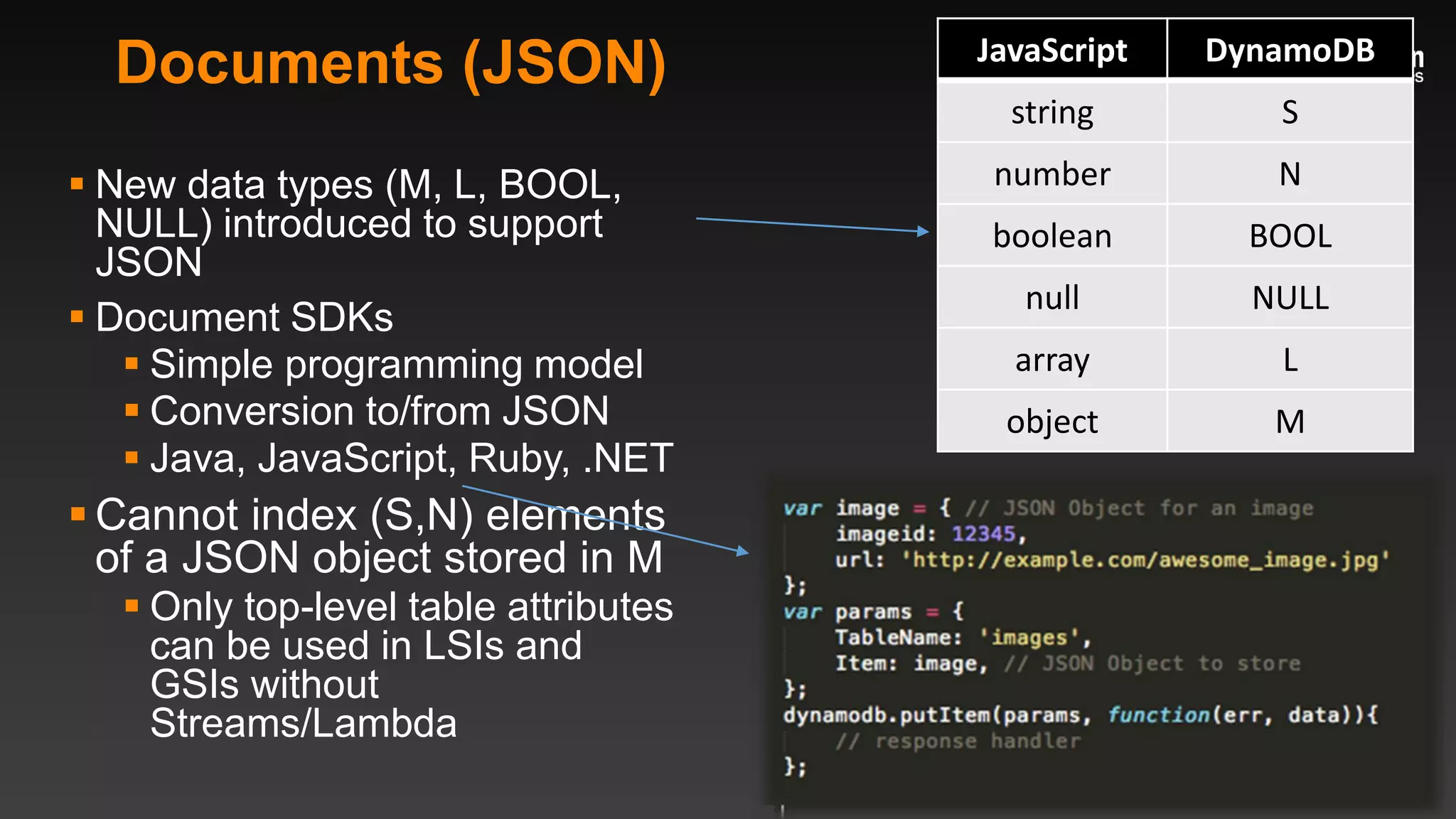 Documents (JSON)

- New data types (M, L, BOOL, NULL) introduced to support JSON
- Document SDKs
  - Simple programming model
  - Conversion to/from JSON
  - Java, JavaScript, Ruby, .NET
- Cannot index (S,N) elements of a JSON object stored in M
  - Only top-level table attributes can be used in LSIs and GSIs without Streams/Lambda

| JavaScript | DynamoDB |
|---|---|
| string | S |
| number | N |
| boolean | BOOL |
| null | NULL |
| array | L |
| object | M |

var image = { // JSON Object for an image
    imageid: 12345,
    url: 'http://example.com/awesome_image.jpg'
};
var params = {
    TableName: 'images',
    Item: image, // JSON Object to store
};
dynamodb.putItem(params, function(err, data)){
    // response handler
};